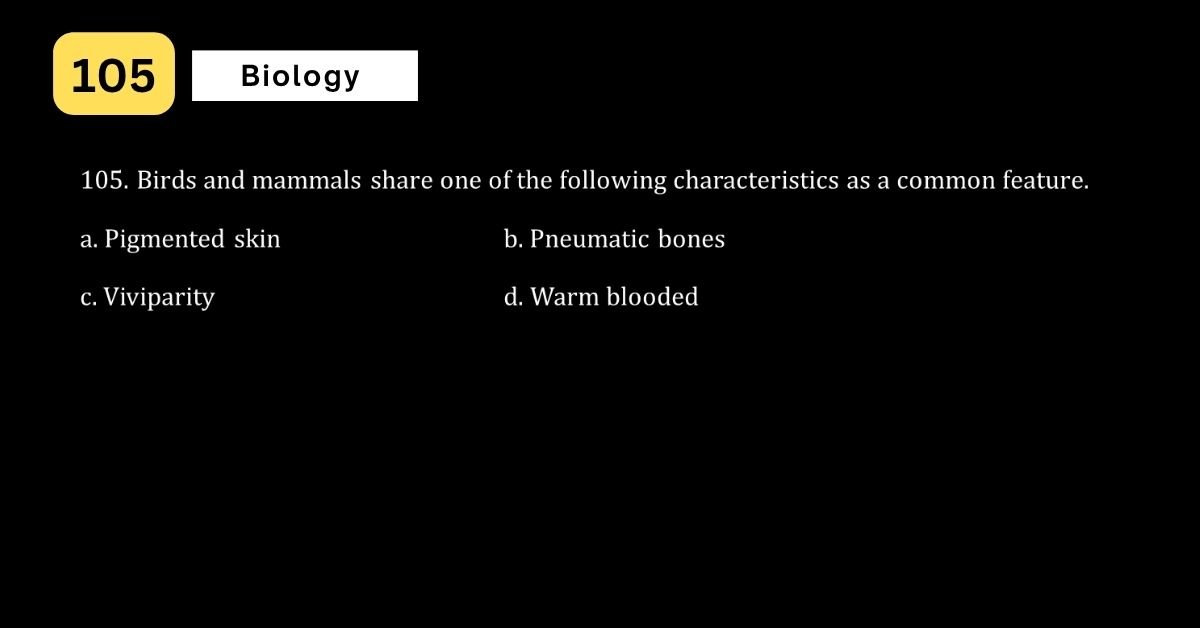 105

Biology

105. Birds and mammals share one of the following characteristics as a common feature.

a. Pigmented skin

b. Pneumatic bones

c. Viviparity

d. Warm blooded